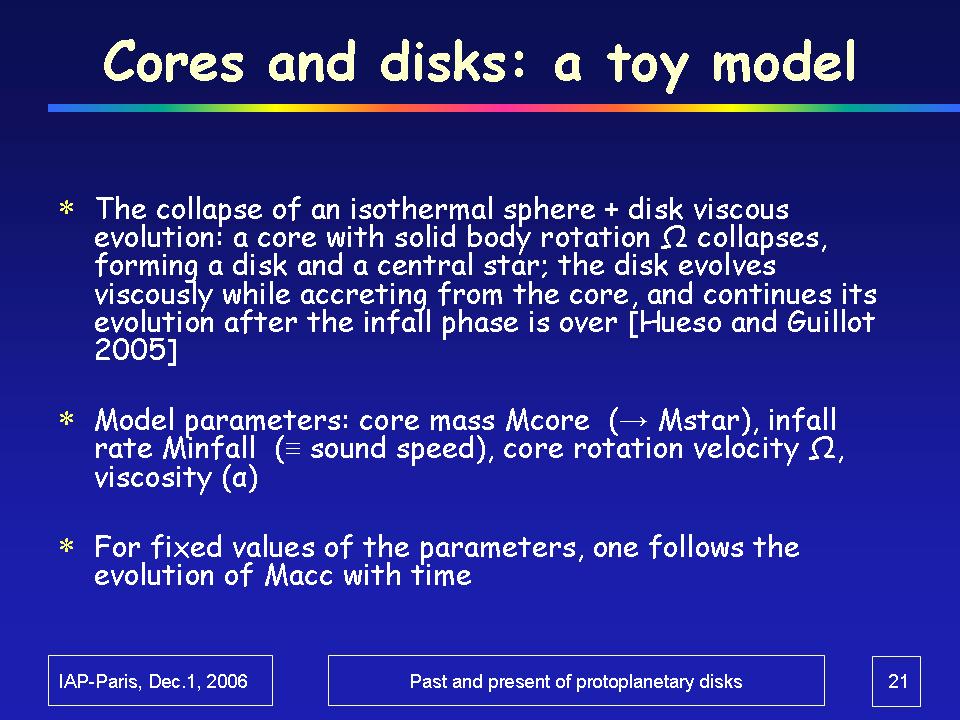 Cores and disks: a toy model

* The collapse of an isothermal sphere + disk viscous evolution: a core with solid body rotation $\Omega$ collapses, forming a disk and a central star; the disk evolves viscously while accreting from the core, and continues its evolution after the infall phase is over [Hueso and Guillot 2005]

* Model parameters: core mass Mcore ($\rightarrow$ Mstar), infall rate Minfall ($\equiv$ sound speed), core rotation velocity $\Omega$, viscosity ($\alpha$)

* For fixed values of the parameters, one follows the evolution of Macc with time

IAP-Paris, Dec.1, 2006

Past and present of protoplanetary disks

21